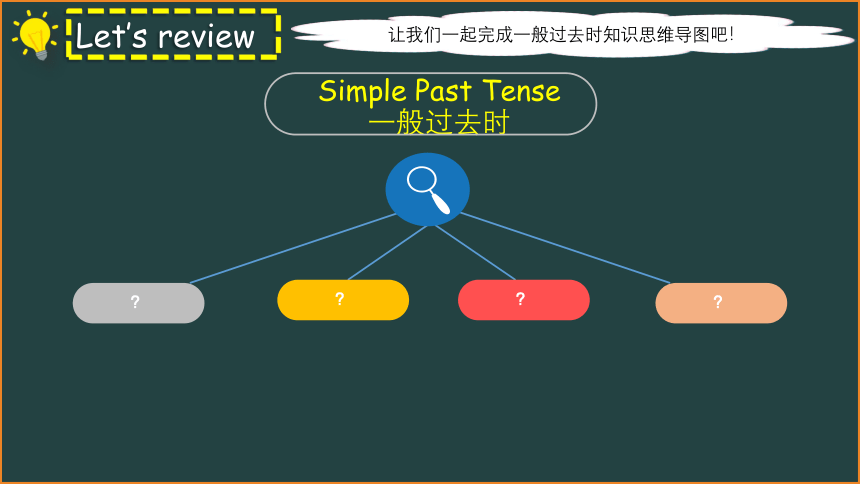 Let's review

让我们一起完成一般过去时知识思维导图吧!

Simple Past Tense
一般过去时

?

?

?

?